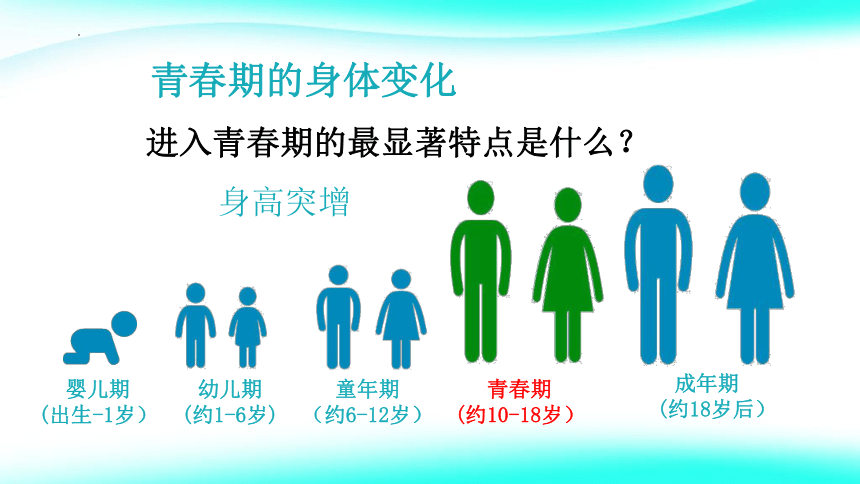 青春期的身体变化

进入青春期的最显著特点是什么？

身高突增

婴儿期
（出生-1岁）

幼儿期
（约1-6岁）

童年期
（约6-12岁）

青春期
（约10-18岁）

成年期
（约18岁后）